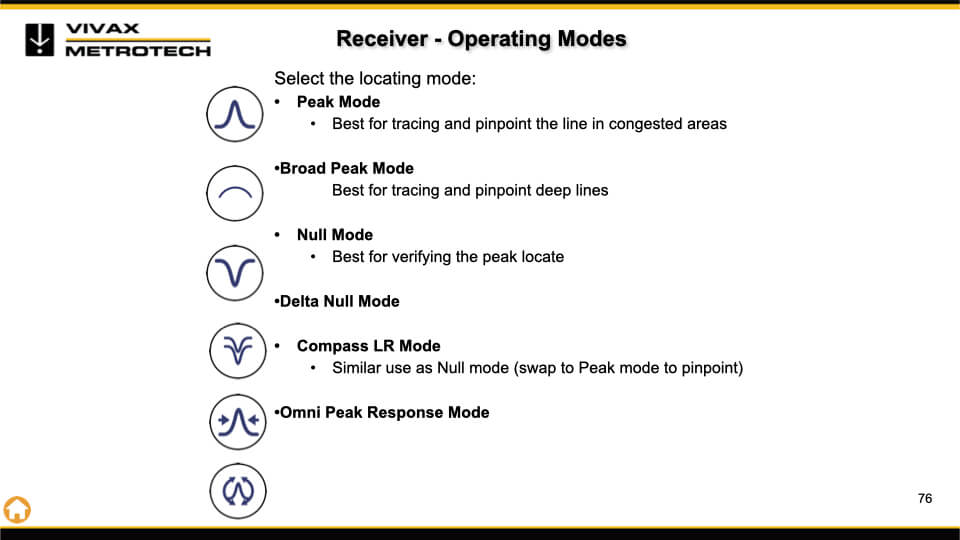 VIVAX
METROTECH

Receiver - Operating Modes

Select the locating mode:

• Peak Mode
  • Best for tracing and pinpoint the line in congested areas

•Broad Peak Mode
Best for tracing and pinpoint deep lines

• Null Mode
  • Best for verifying the peak locate

•Delta Null Mode

• Compass LR Mode
  • Similar use as Null mode (swap to Peak mode to pinpoint)

•Omni Peak Response Mode

76